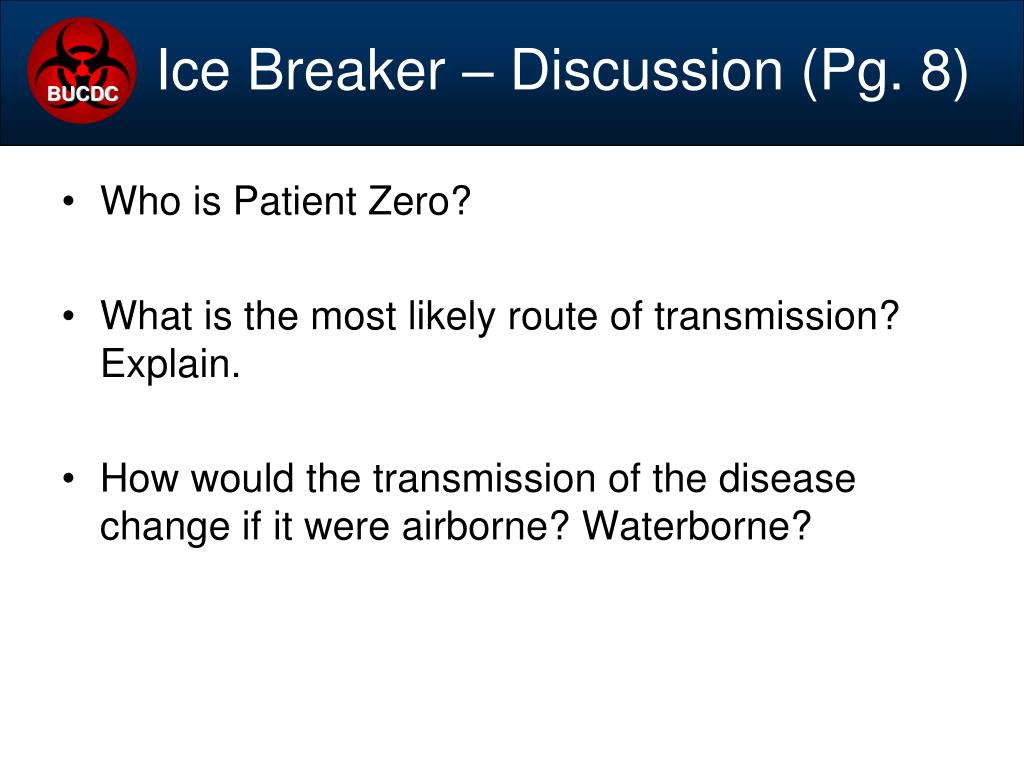 BUCDC

Ice Breaker – Discussion (Pg. 8)

• Who is Patient Zero?

• What is the most likely route of transmission? Explain.

• How would the transmission of the disease change if it were airborne? Waterborne?